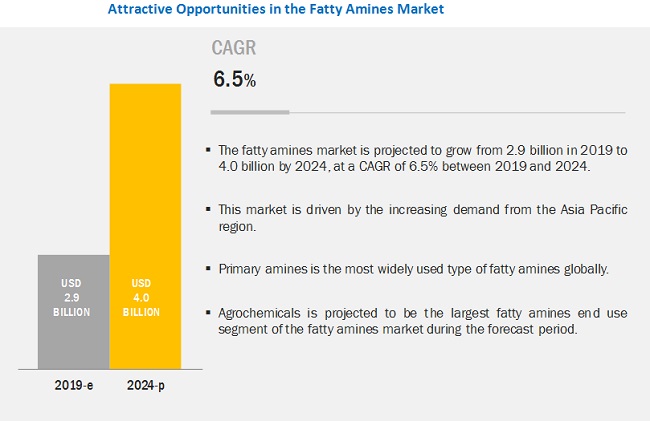 Attractive Opportunities in the Fatty Amines Market

USD 2.9 BILLION

USD 4.0 BILLION

2019-e

2024-p

CAGR

6.5%

▪ The fatty amines market is projected to grow from 2.9 billion in 2019 to 4.0 billion by 2024, at a CAGR of 6.5% between 2019 and 2024.

▪ This market is driven by the increasing demand from the Asia Pacific region.

▪ Primary amines is the most widely used type of fatty amines globally.

▪ Agrochemicals is projected to be the largest fatty amines end use segment of the fatty amines market during the forecast period.